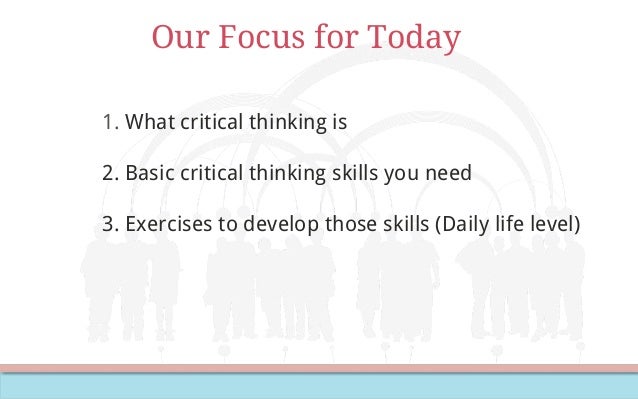 Our Focus for Today

1. What critical thinking is

2. Basic critical thinking skills you need

3. Exercises to develop those skills (Daily life level)